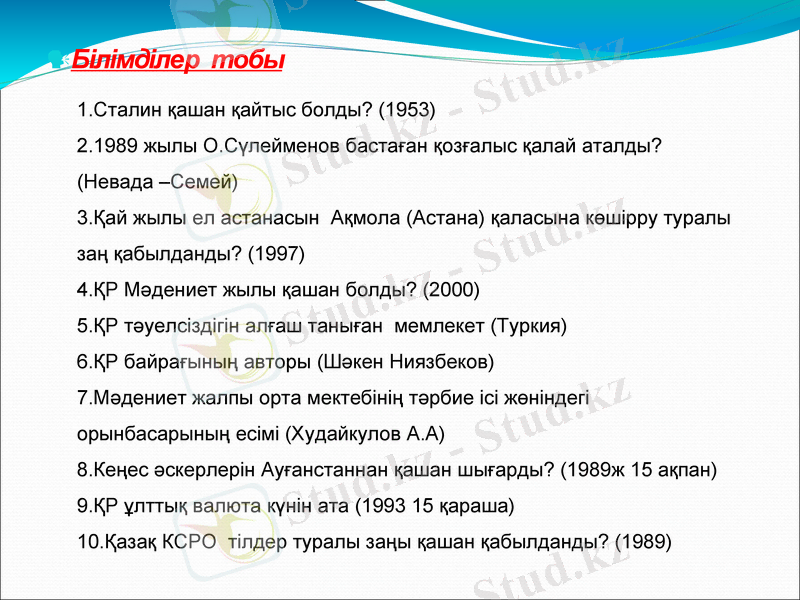 Білімділер тобы

1.Сталин қашан қайтыс болды? (1953)

2.1989 жылы О.Сүлейменов бастаған қозғалыс қалай аталды? (Невада –Семей)

3.Қай жылы ел астанасын Ақмола (Астана) қаласына көшірру туралы заң қабылданды? (1997)

4.ҚР Мәдениет жылы қашан болды? (2000)

5.ҚР тәуелсіздігін алғаш таныған мемлекет (Туркия)

6.ҚР байрағының авторы (Шәкен Ниязбеков)

7.Мәдениет жалпы орта мектебінің тәрбие ісі жөніндегі орынбасарының есімі (Худайкулов А.А)

8.Кеңес әскерлерін Ауғанстаннан қашан шығарды? (1989ж 15 ақпан)

9.ҚР ұлттық валюта күнін ата (1993 15 қараша)

10.Қазақ КСРО тілдер туралы заңы қашан қабылданды? (1989)

Stud.kz - Stud.kz